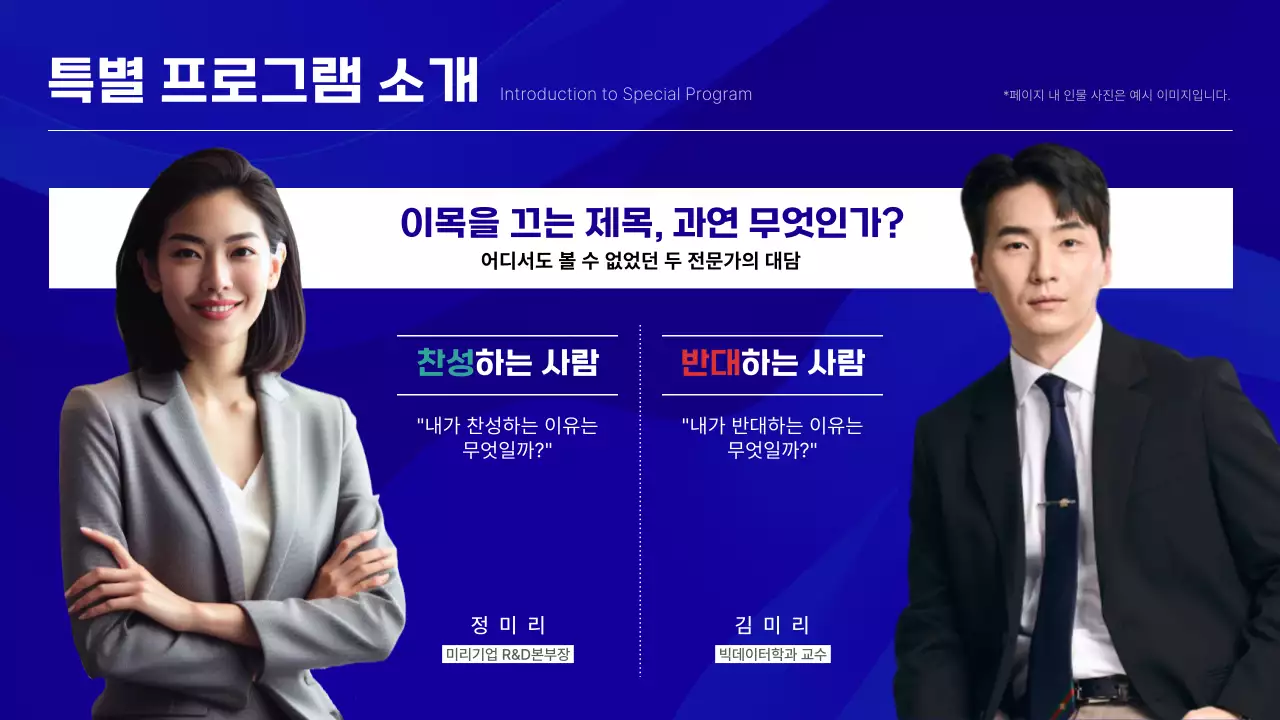 특별 프로그램 소개 Introduction to Special Program

*페이지 내 인물 사진은 예시 이미지입니다.

이목을 끄는 제목, 과연 무엇인가?

어디서도 볼 수 없었던 두 전문가의 대담

찬성하는 사람

"내가 찬성하는 이유는 무엇일까?"

정 미 리

미리기업 R&D본부장

반대하는 사람

"내가 반대하는 이유는 무엇일까?"

김 미 리

빅데이터학과 교수